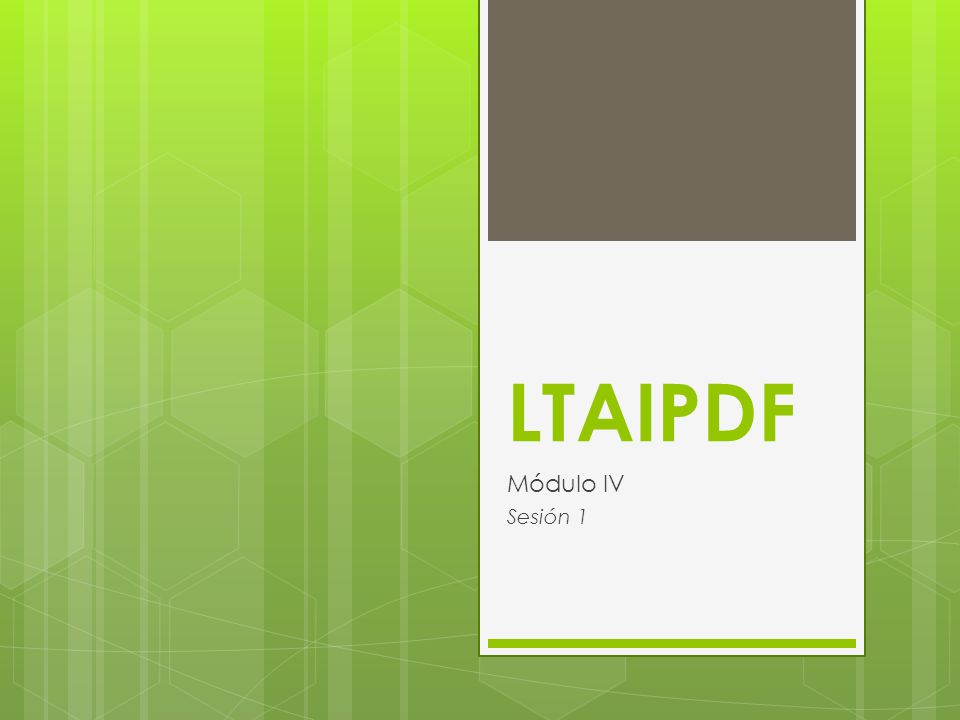 LTAIPDF

Módulo IV

Sesión 1